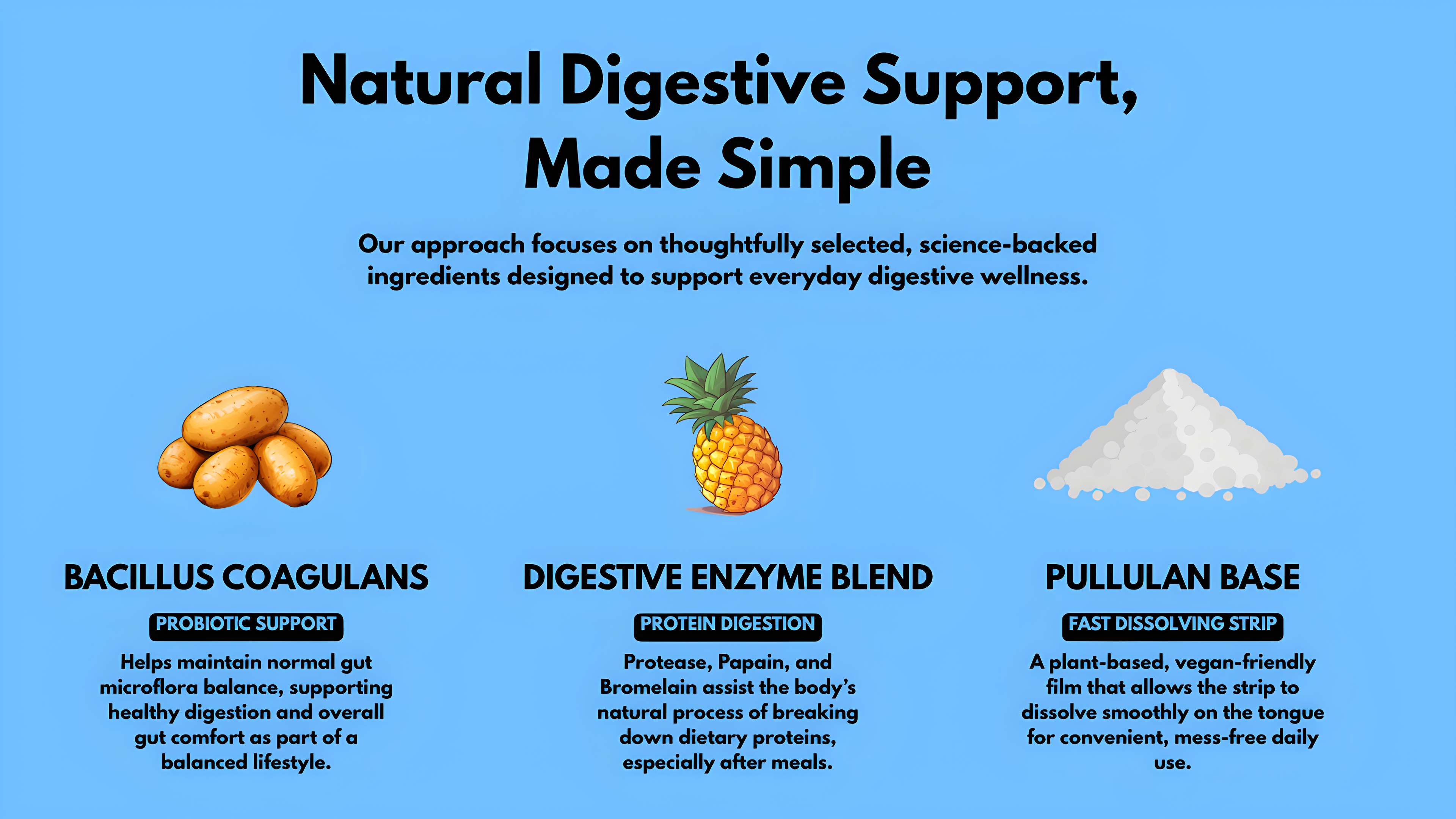 Natural Digestive Support, Made Simple

Our approach focuses on thoughtfully selected, science-backed ingredients designed to support everyday digestive wellness.

BACILLUS COAGULANS

PROBIOTIC SUPPORT

Helps maintain normal gut microflora balance, supporting healthy digestion and overall gut comfort as part of a balanced lifestyle.

DIGESTIVE ENZYME BLEND

PROTEIN DIGESTION

Protease, Papain, and Bromelain assist the body's natural process of breaking down dietary proteins, especially after meals.

PULLULAN BASE

FAST DISSOLVING STRIP

A plant-based, vegan-friendly film that allows the strip to dissolve smoothly on the tongue for convenient, mess-free daily use.